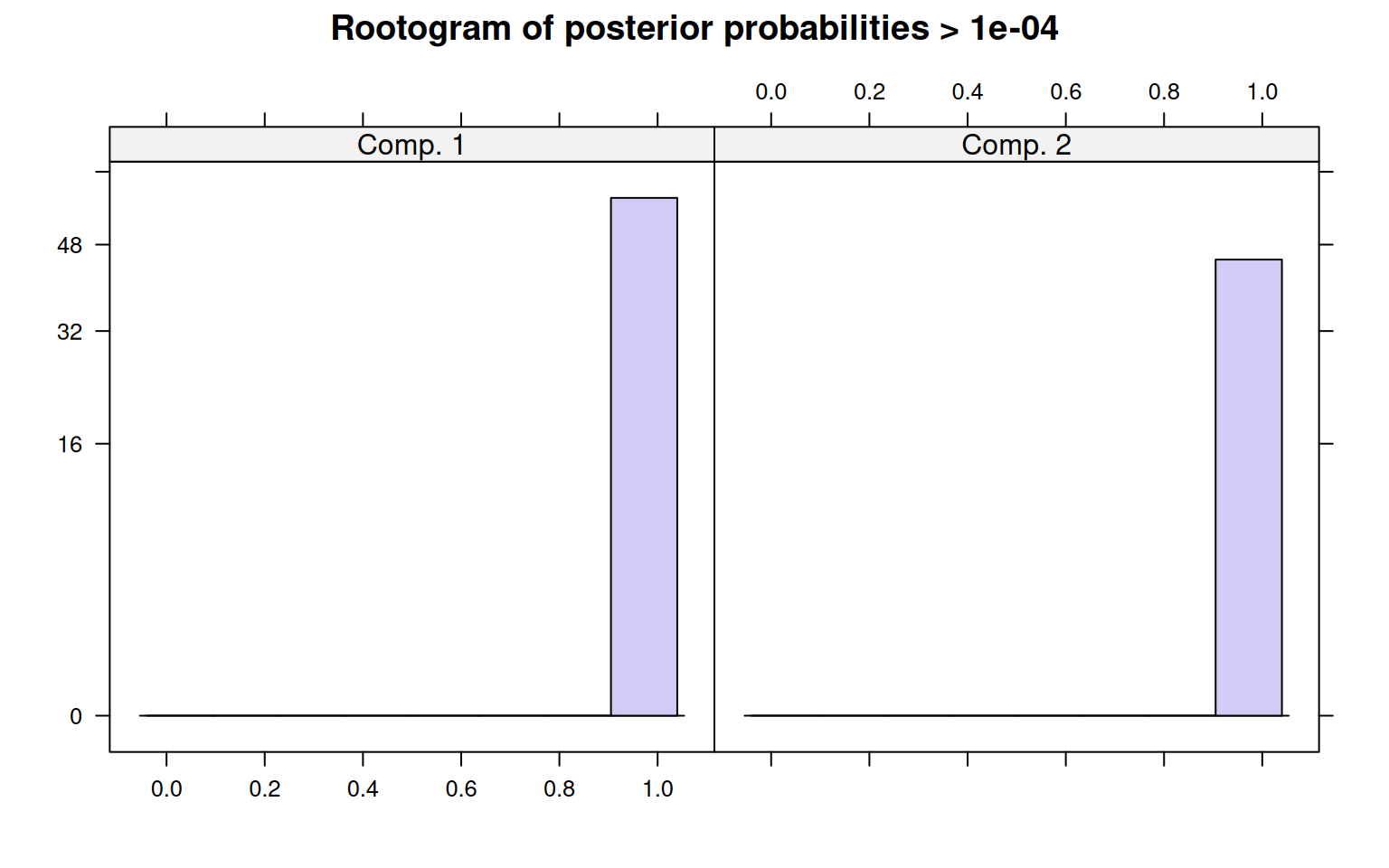 Rootogram of posterior probabilities > 1e-04

0.0 0.2 0.4 0.6 0.8 1.0

Comp. 1

Comp. 2

48
32
16
0

0.0 0.2 0.4 0.6 0.8 1.0